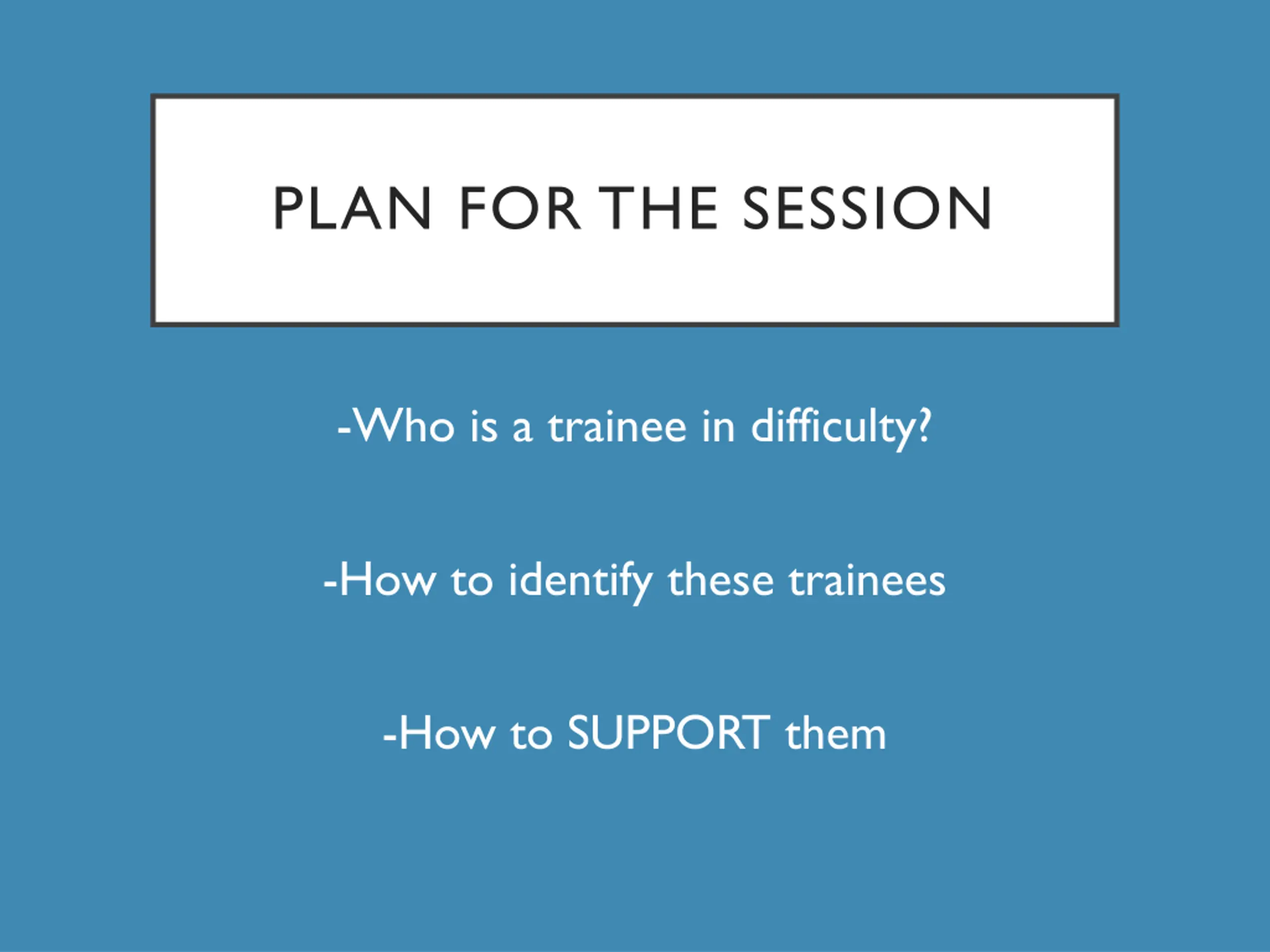 PLAN FOR THE SESSION

-Who is a trainee in difficulty?

-How to identify these trainees

-How to SUPPORT them